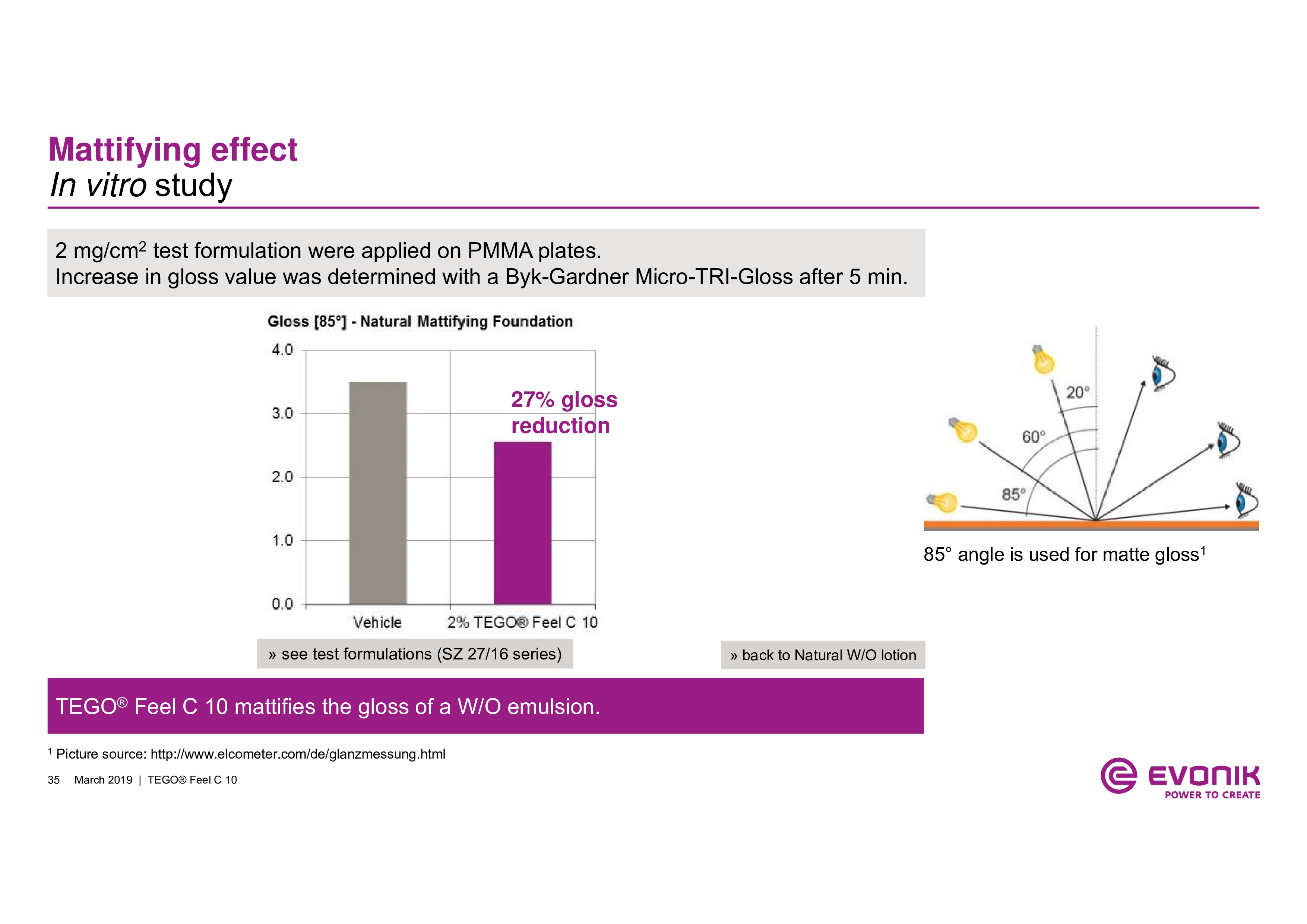 Mattifying effect
In vitro study

2 mg/cm$^2$ test formulation were applied on PMMA plates.
Increase in gloss value was determined with a Byk-Gardner Micro-TRI-Gloss after 5 min.

Gloss [85°] - Natural Mattifying Foundation

4.0
3.0
2.0
1.0
0.0

27% gloss reduction

Vehicle
2% TEGO® Feel C 10

20°
60°
85°

85° angle is used for matte gloss$^1$

» see test formulations (SZ 27/16 series)

» back to Natural W/O lotion

TEGO® Feel C 10 mattifies the gloss of a W/O emulsion.

$^1$ Picture source: http://www.elcometer.com/de/glanzmessung.html

35 March 2019 | TEGO® Feel C 10

EVONIK
POWER TO CREATE